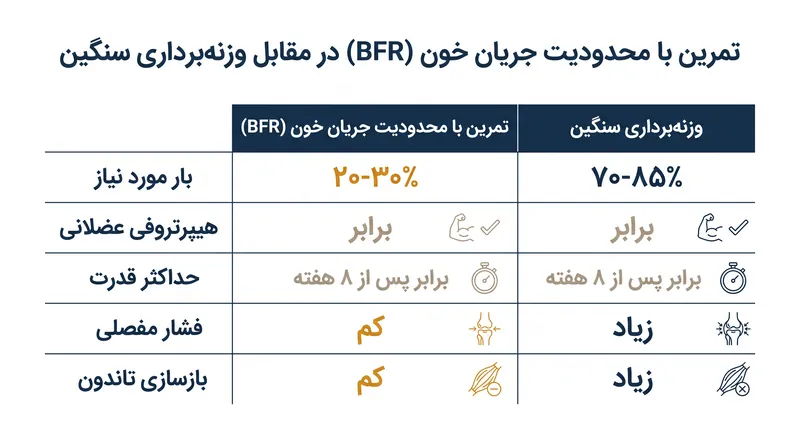 تمرین با محدودیت جریان خون (BFR) در مقابل وزنه‌برداری سنگین

| | تمرین با محدودیت جریان خون (BFR) | وزنه‌برداری سنگین |
|---|---|---|
| بار مورد نیاز | ۲۰-۳۰% | ۷۰-۸۵% |
| هیپرتروفی عضلانی | برابر | برابر |
| حداکثر قدرت | برابر پس از ۸ هفته | برابر پس از ۸ هفته |
| فشار مفصلی | کم | زیاد |
| بازسازی تاندون | کم | زیاد |